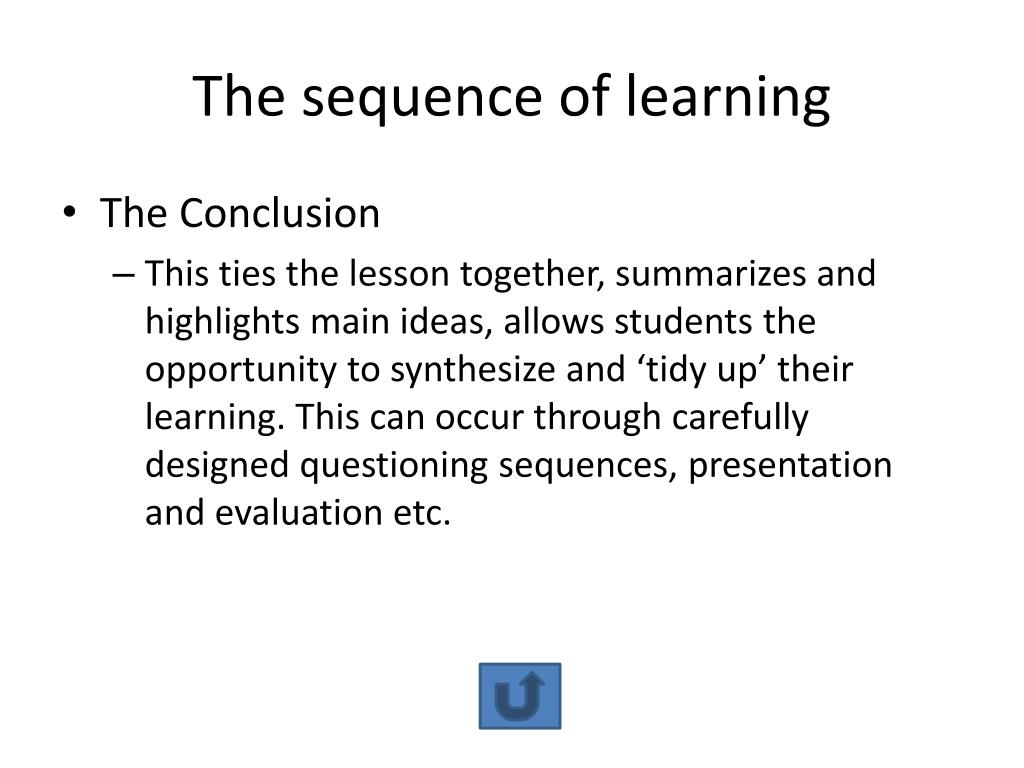 The sequence of learning

• The Conclusion
– This ties the lesson together, summarizes and highlights main ideas, allows students the opportunity to synthesize and ‘tidy up’ their learning. This can occur through carefully designed questioning sequences, presentation and evaluation etc.